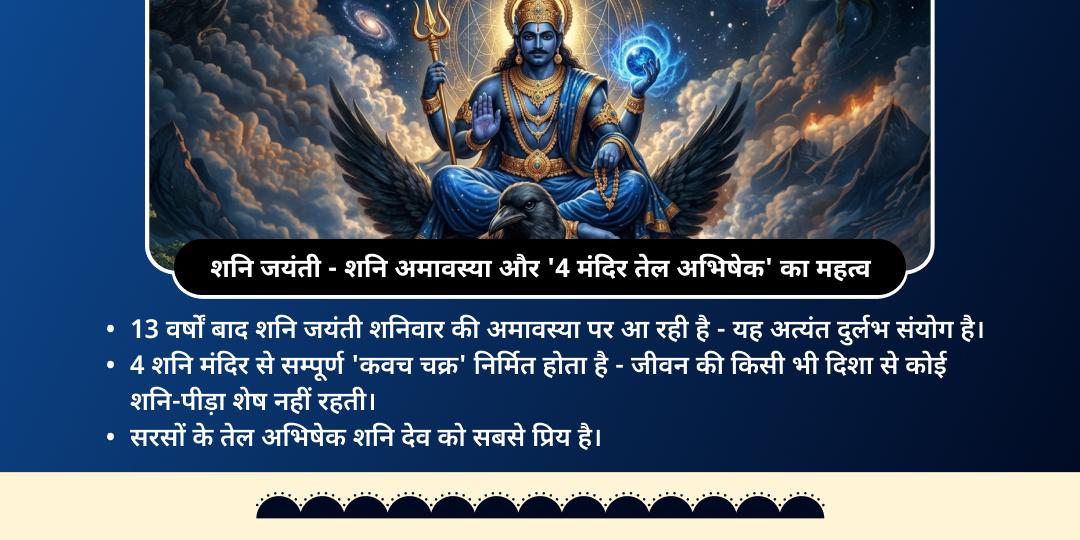 शनि जयंती - शनि अमावस्या और '4 मंदिर तेल अभिषेक' का महत्व

• 13 वर्षों बाद शनि जयंती शनिवार की अमावस्या पर आ रही है - यह अत्यंत दुर्लभ संयोग है।
• 4 शनि मंदिर से सम्पूर्ण 'कवच चक्र' निर्मित होता है - जीवन की किसी भी दिशा से कोई शनि-पीड़ा शेष नहीं रहती।
• सरसों के तेल अभिषेक शनि देव को सबसे प्रिय है।